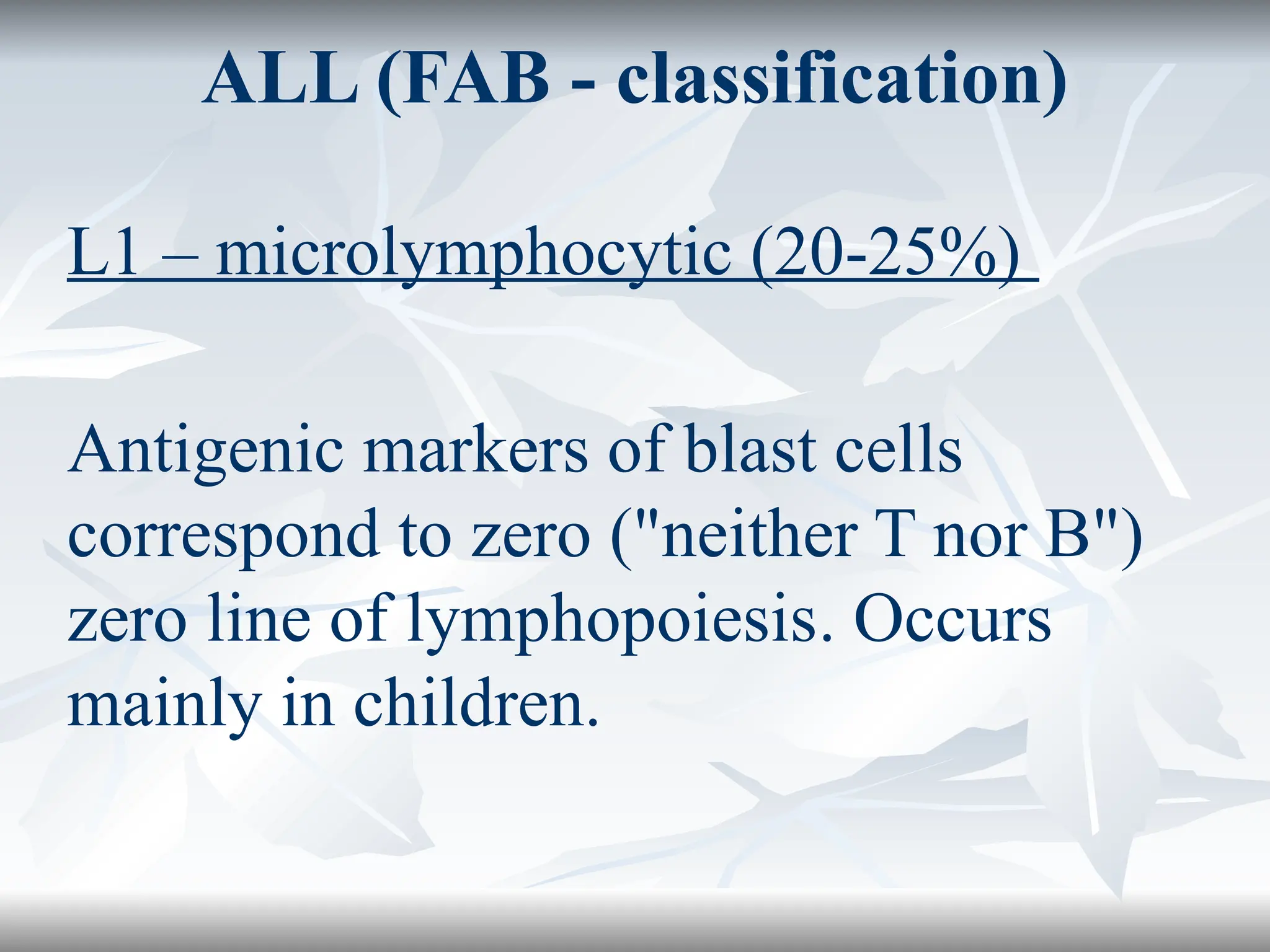 ALL (FAB - classification)

L1 – microlymphocytic (20-25%)

Antigenic markers of blast cells correspond to zero ("neither T nor B") zero line of lymphopoiesis. Occurs mainly in children.